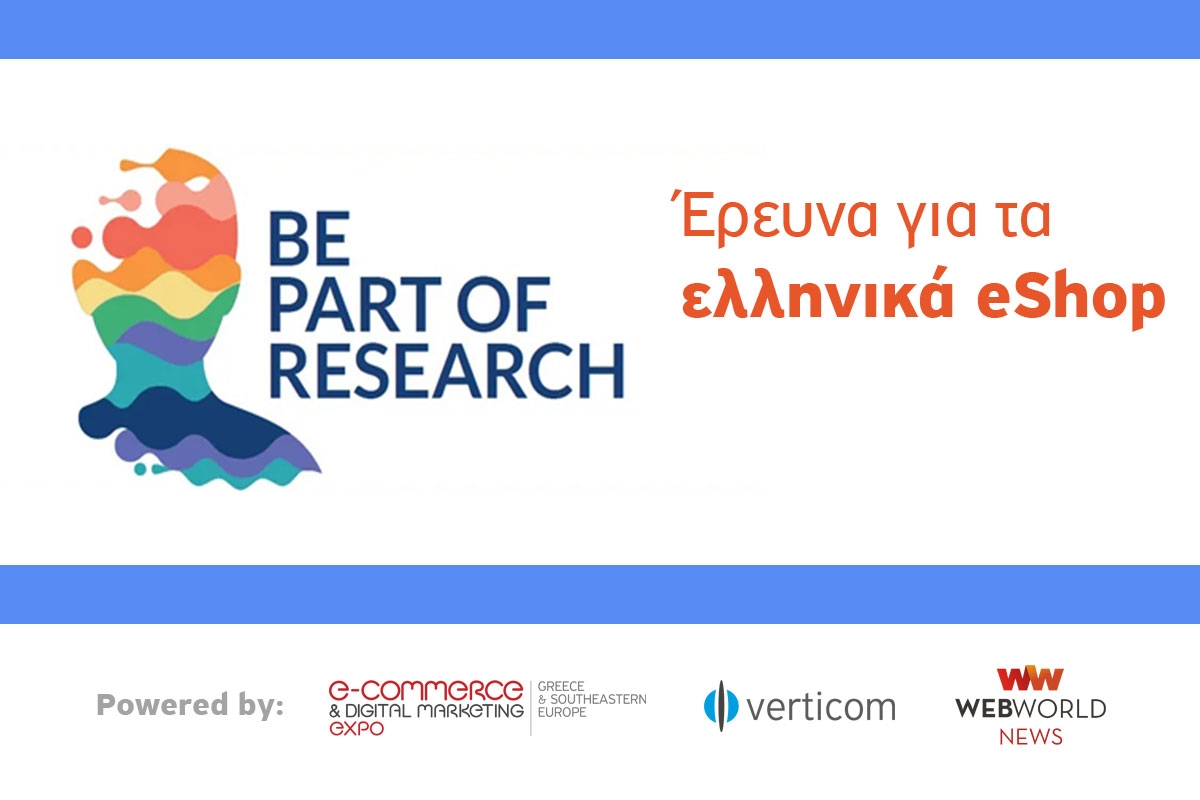 BE PART OF RESEARCH

Έρευνα για τα ελληνικά eShop

Powered by:

e-COMMERCE & DIGITAL MARKETING EXPO
GREECE & SOUTHEASTERN EUROPE

verticom

WW
WEBWORLD
NEWS